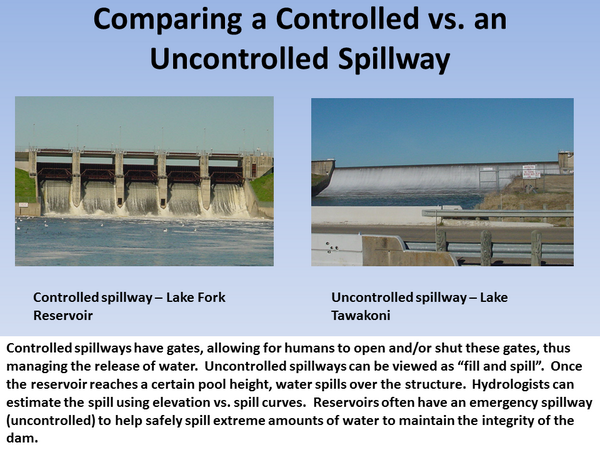 Comparing a Controlled vs. an Uncontrolled Spillway

Controlled spillway – Lake Fork Reservoir

Uncontrolled spillway – Lake Tawakoni

Controlled spillways have gates, allowing for humans to open and/or shut these gates, thus managing the release of water. Uncontrolled spillways can be viewed as “fill and spill”. Once the reservoir reaches a certain pool height, water spills over the structure. Hydrologists can estimate the spill using elevation vs. spill curves. Reservoirs often have an emergency spillway (uncontrolled) to help safely spill extreme amounts of water to maintain the integrity of the dam.